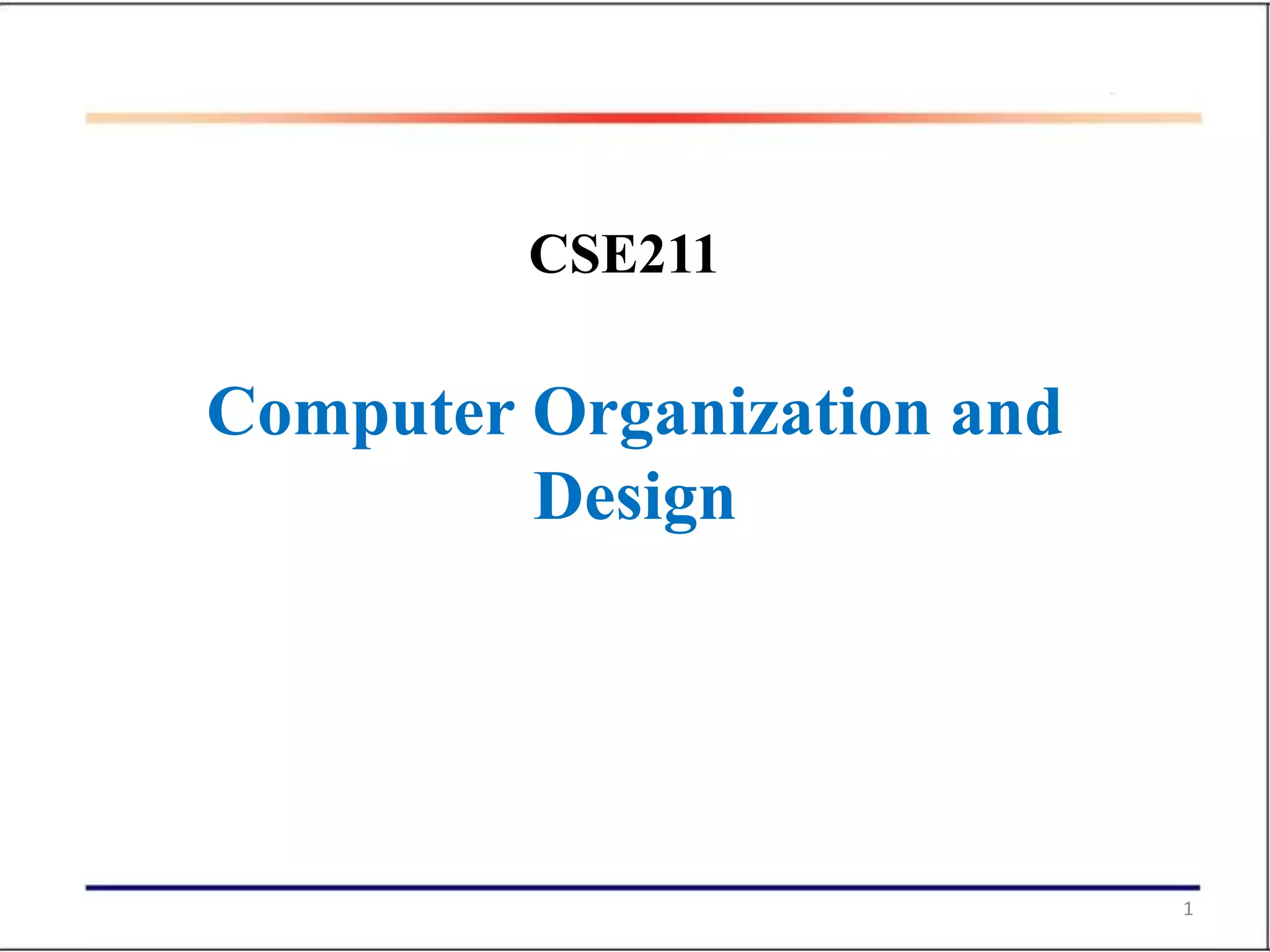 CSE211

Computer Organization and Design

1